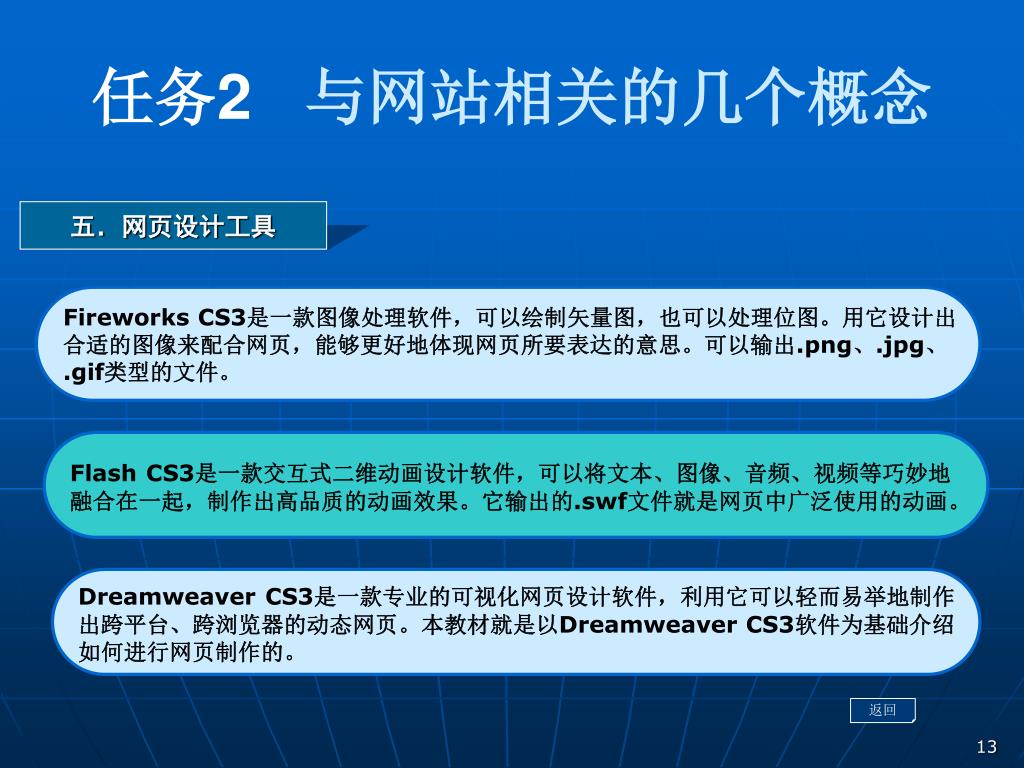 任务2　与网站相关的几个概念

五．网页设计工具

Fireworks CS3是一款图像处理软件，可以绘制矢量图，也可以处理位图。用它设计出合适的图像来配合网页，能够更好地体现网页所要表达的意思。可以输出.png、.jpg、.gif类型的文件。

Flash CS3是一款交互式二维动画设计软件，可以将文本、图像、音频、视频等巧妙地融合在一起，制作出高品质的动画效果。它输出的.swf文件就是网页中广泛使用的动画。

Dreamweaver CS3是一款专业的可视化网页设计软件，利用它可以轻而易举地制作出跨平台、跨浏览器的动态网页。本教材就是以Dreamweaver CS3软件为基础介绍如何进行网页制作的。

返回

13